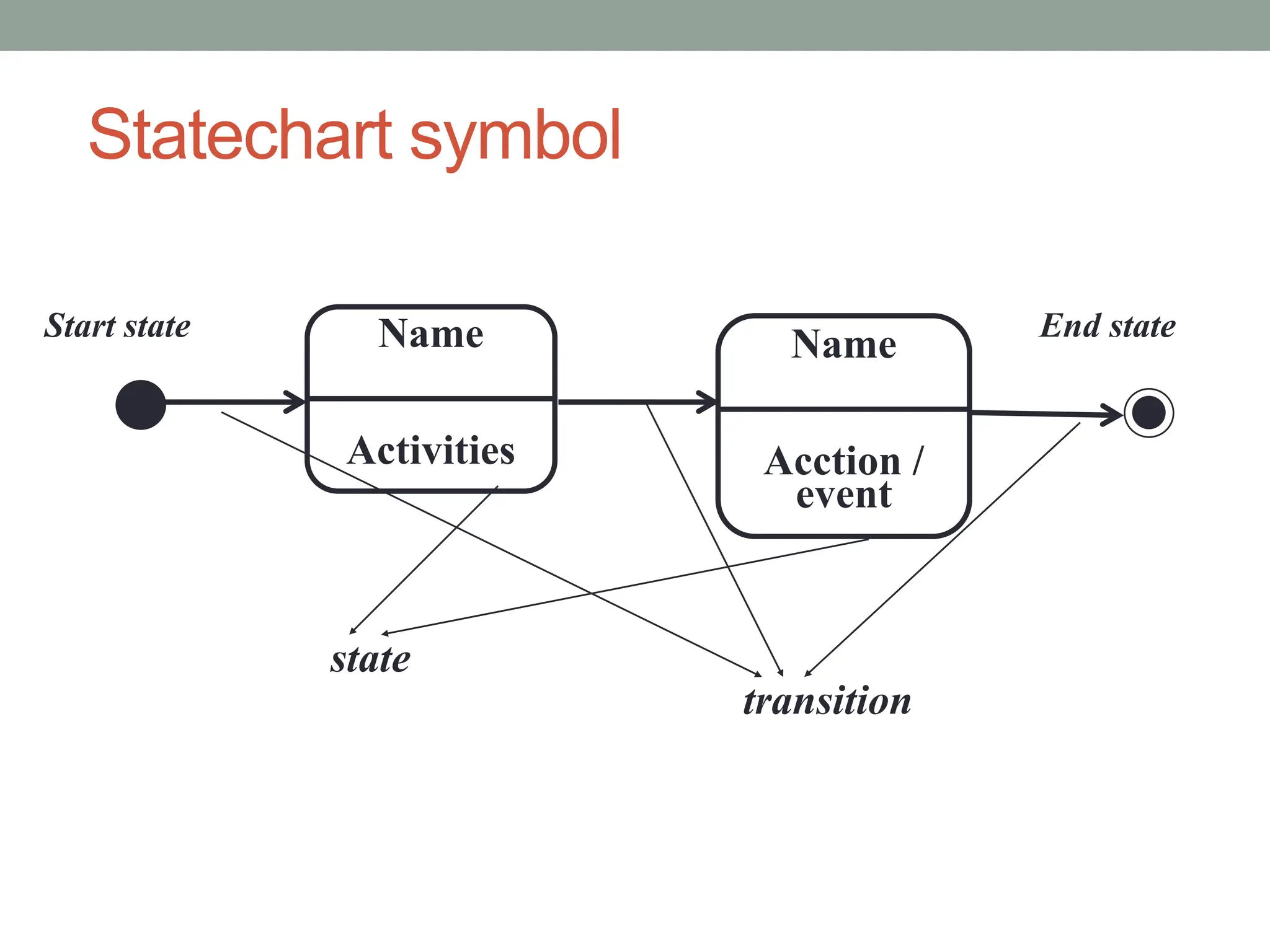 Statechart symbol

Start state

Name

Activities

Name

Acction / event

End state

state

transition